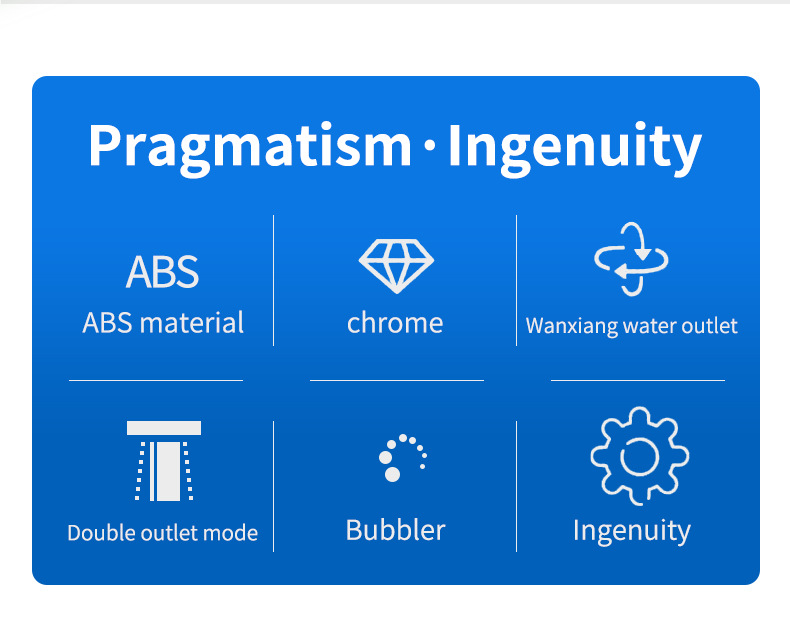 Pragmatism · Ingenuity

ABS
ABS material

chrome

Wanxiang water outlet

Double outlet mode

Bubbler

Ingenuity